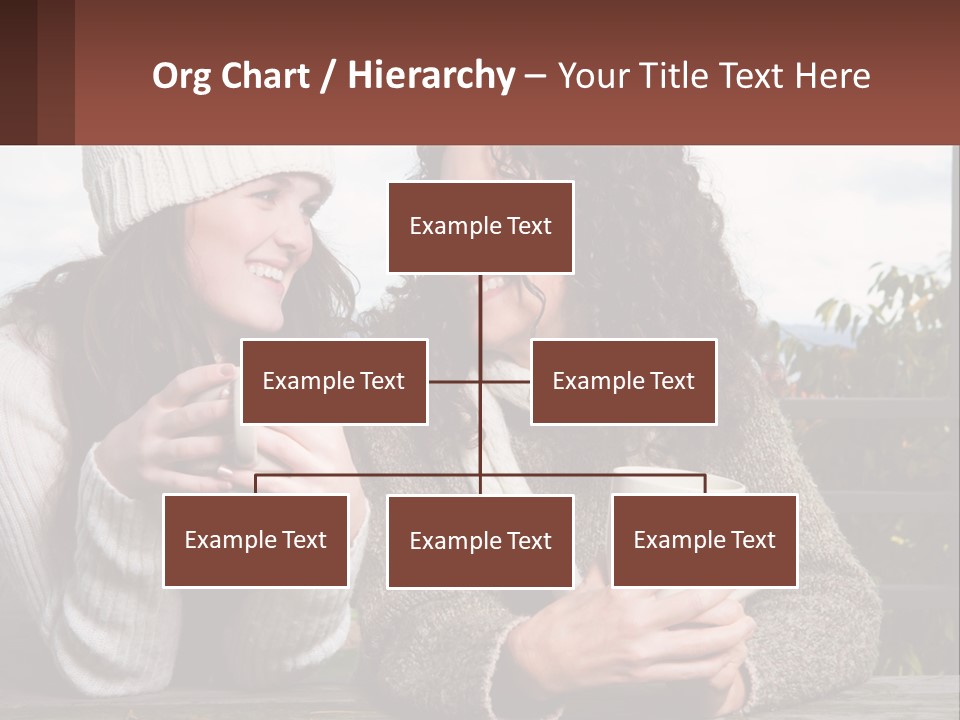 Org Chart / Hierarchy – Your Title Text Here

Example Text

Example Text

Example Text

Example Text

Example Text

Example Text